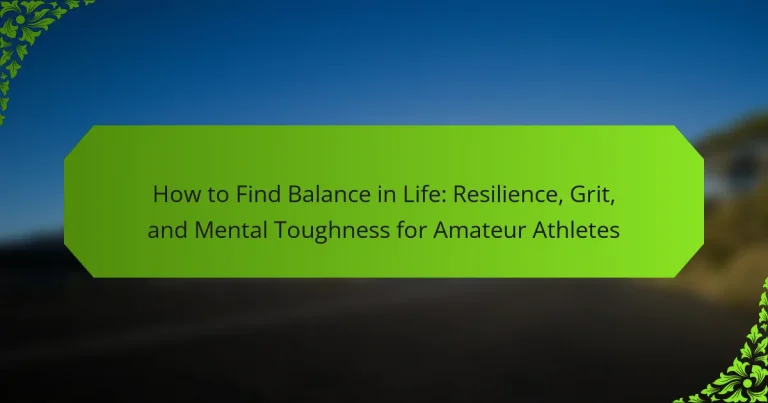 How to Find Balance in Life: Resilience, Grit, and Mental Toughness for Amateur Athletes